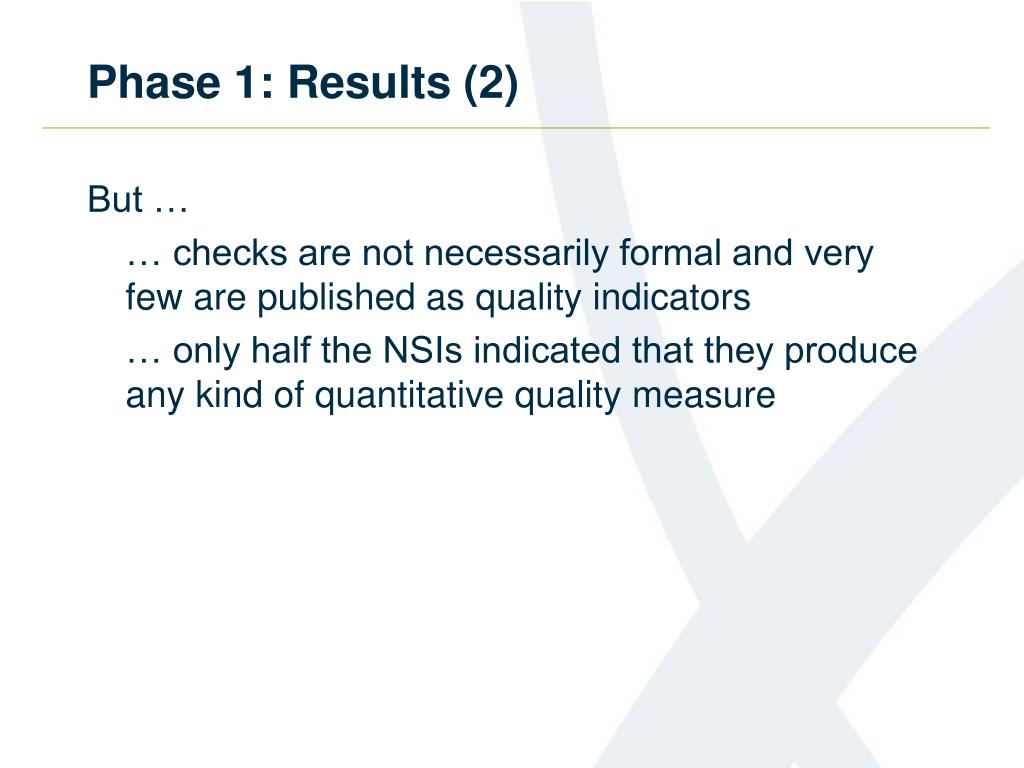 Phase 1: Results (2)

But …

… checks are not necessarily formal and very few are published as quality indicators

… only half the NSIs indicated that they produce any kind of quantitative quality measure